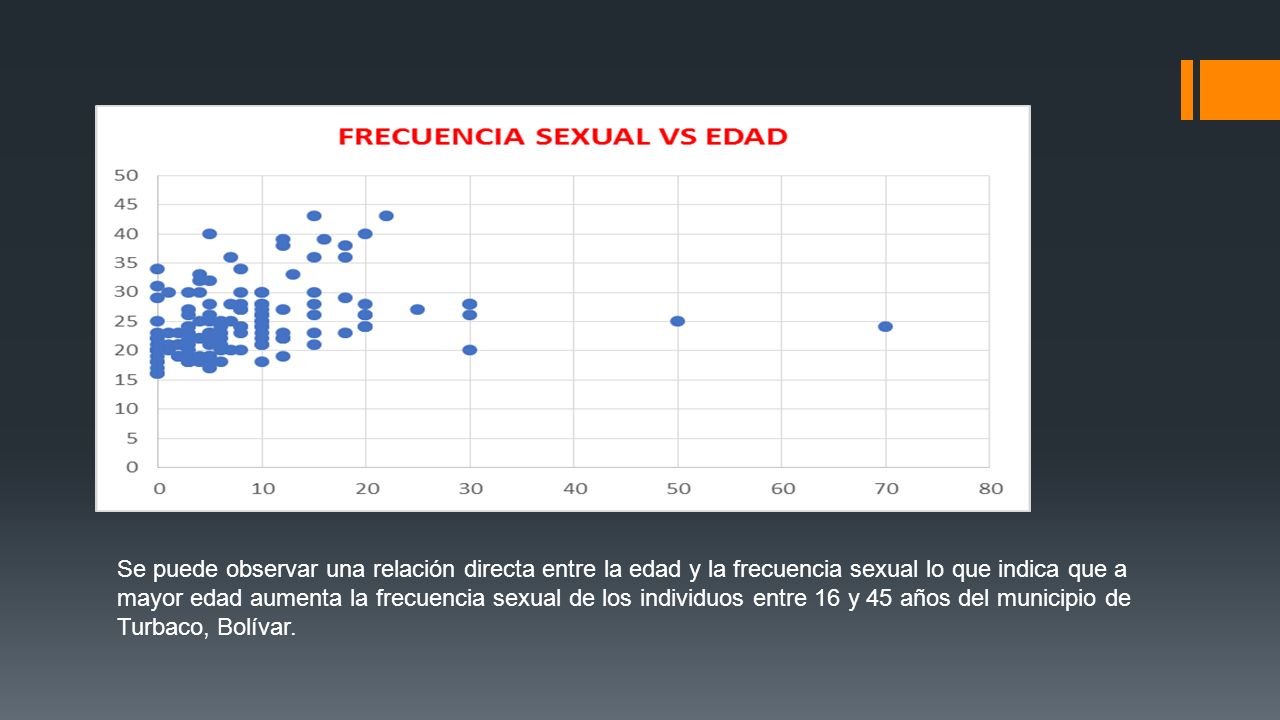 FRECUENCIA SEXUAL VS EDAD

50
45
40
35
30
25
20
15
10
5
0

0 10 20 30 40 50 60 70 80

Se puede observar una relación directa entre la edad y la frecuencia sexual lo que indica que a mayor edad aumenta la frecuencia sexual de los individuos entre 16 y 45 años del municipio de Turbaco, Bolívar.